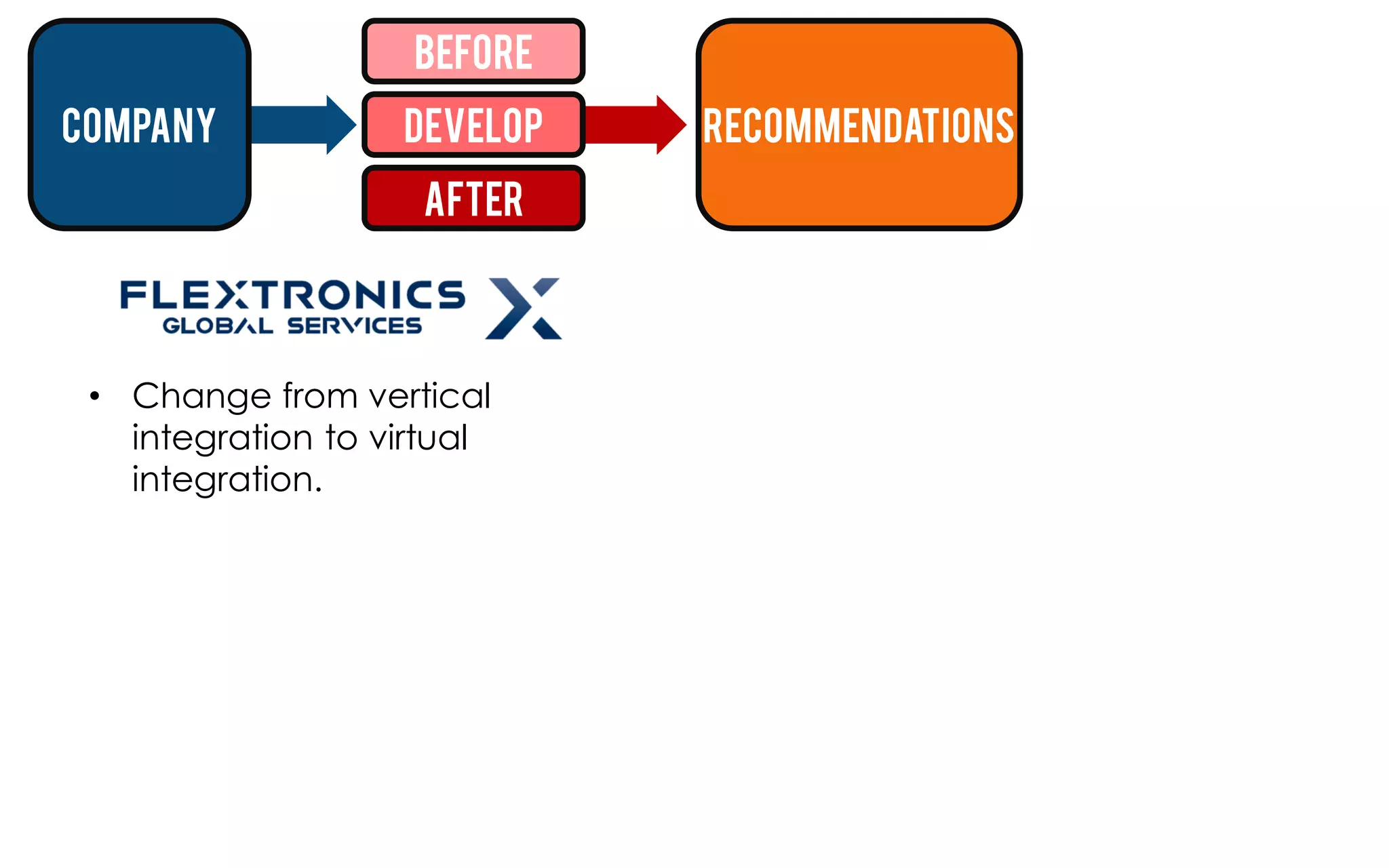 COMPANY

BEFORE

DEVELOP

AFTER

RECOMMENDATIONS

FLEXTRONICS
GLOBAL SERVICES

• Change from vertical integration to virtual integration.